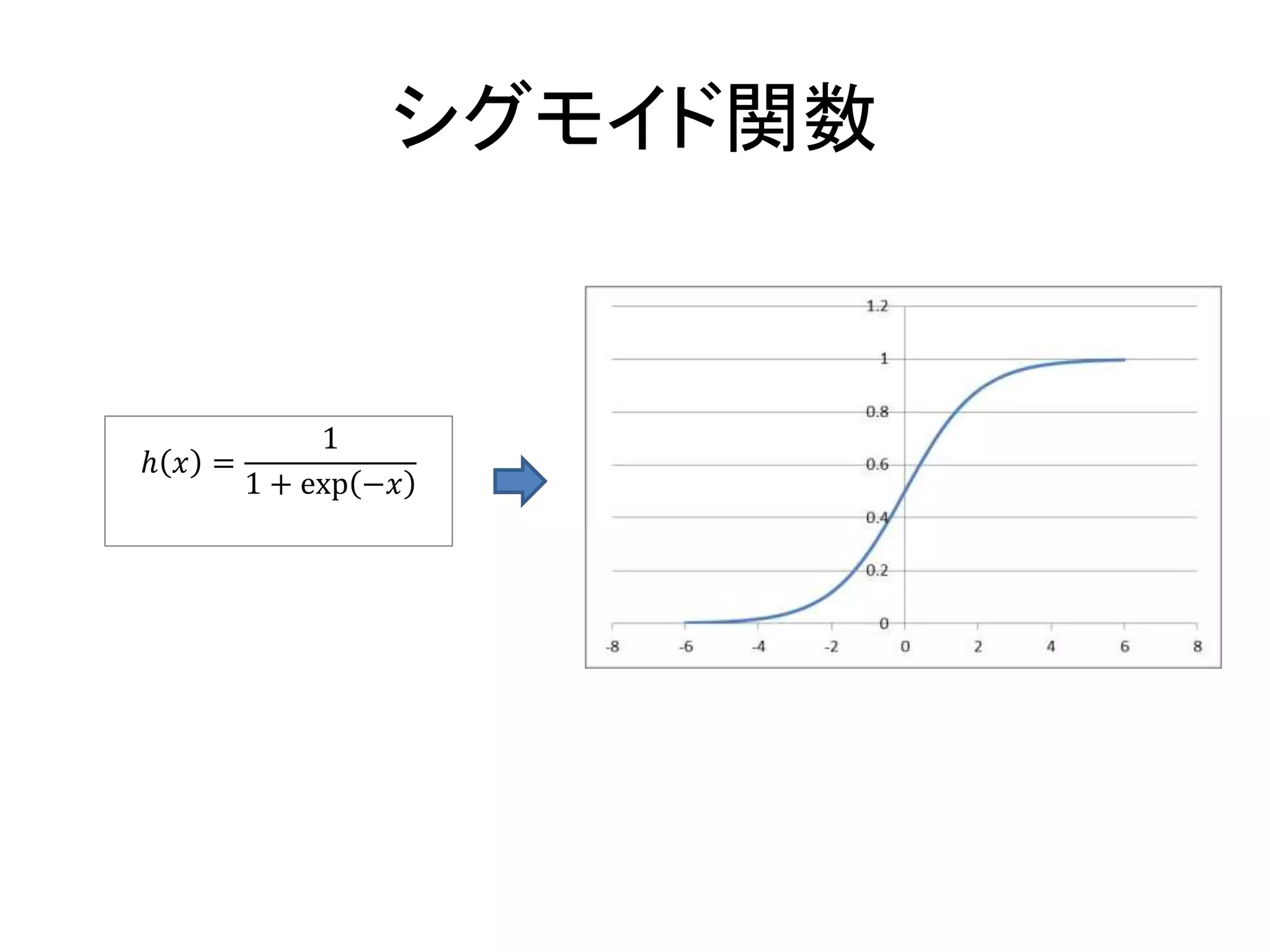 シグモイド関数

$h(x) = \frac{1}{1 + \exp(-x)}$

1.2
1
0.8
0.6
0.4
0.2
0
-8
-6
-4
-2
0
2
4
6
8